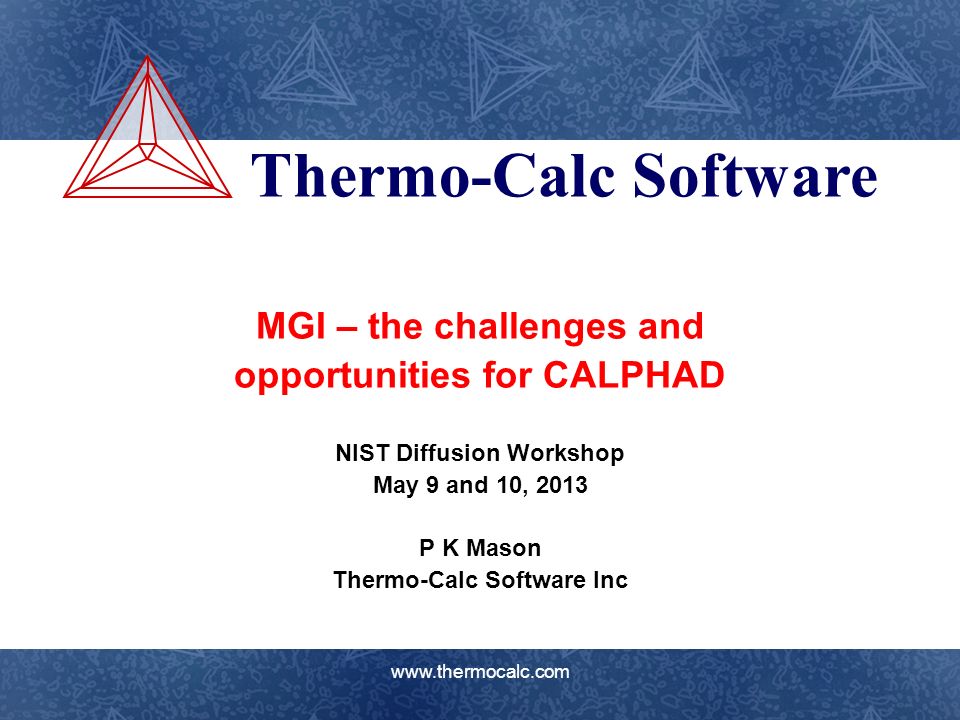 Thermo-Calc Software

MGI – the challenges and opportunities for CALPHAD

NIST Diffusion Workshop
May 9 and 10, 2013

P K Mason
Thermo-Calc Software Inc

www.thermocalc.com